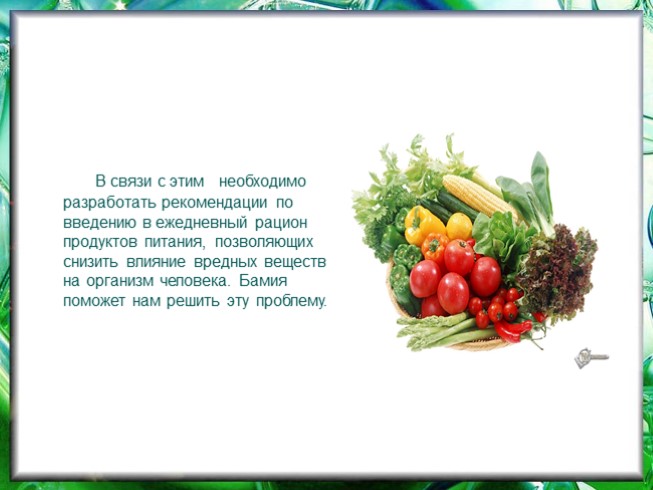 В связи с этим необходимо разработать рекомендации по введению в ежедневный рацион продуктов питания, позволяющих снизить влияние вредных веществ на организм человека. Бамия поможет нам решить эту проблему.